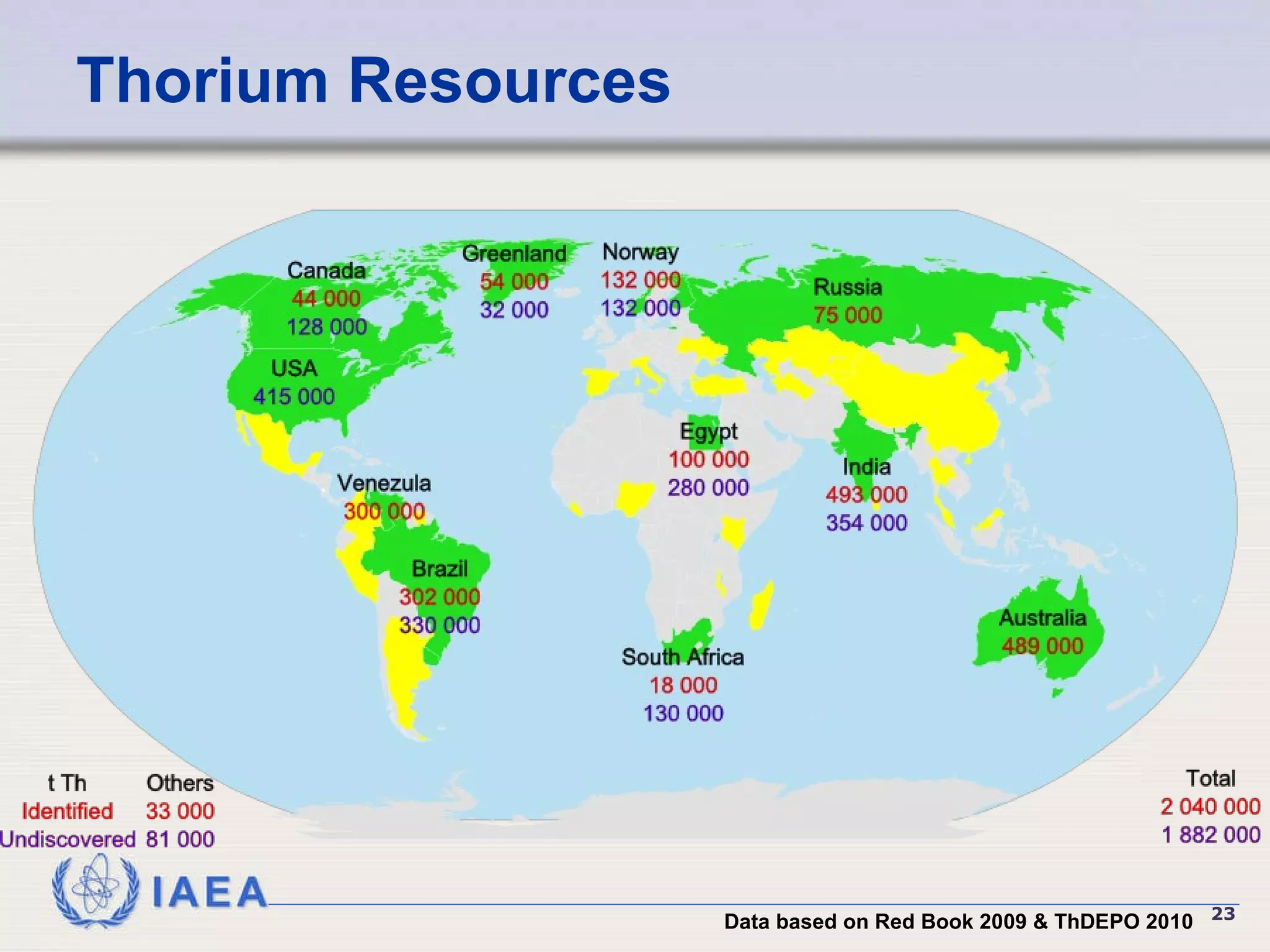 Thorium Resources

Canada
44 000
128 000

Greenland
54 000
32 000

Norway
132 000
132 000

Russia
75 000

USA
415 000

Egypt
100 000
280 000

India
493 000
354 000

Venezula
300 000

Brazil
302 000
330 000

South Africa
18 000
130 000

Australia
489 000

| t Th | Others |
|---|---|
| Identified | 33 000 |
| Undiscovered | 81 000 |

Total
2 040 000
1 882 000

IAEA

Data based on Red Book 2009 & ThDEPO 2010

23